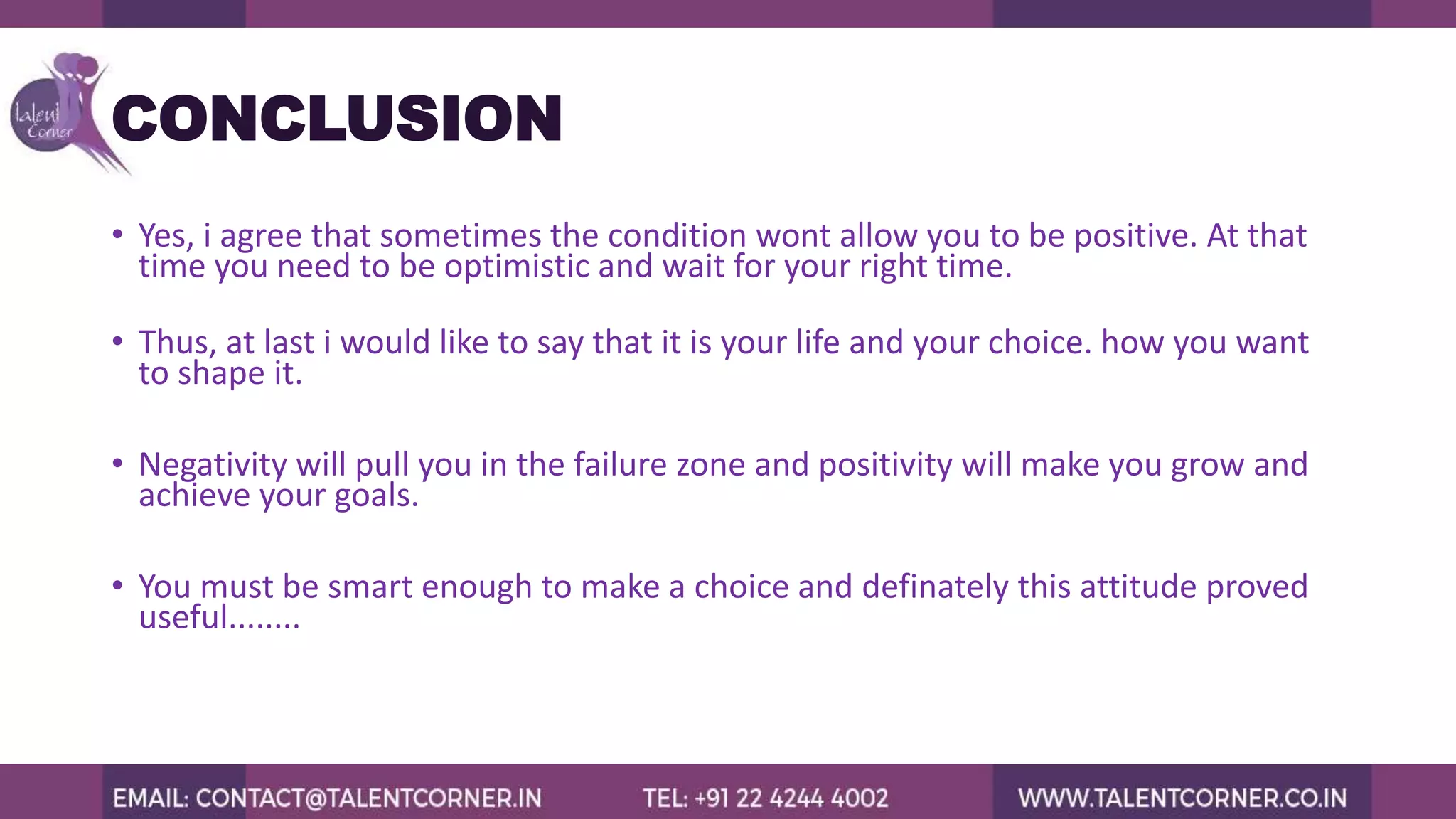 Talent Corner

CONCLUSION

• Yes, i agree that sometimes the condition wont allow you to be positive. At that time you need to be optimistic and wait for your right time.

• Thus, at last i would like to say that it is your life and your choice. how you want to shape it.

• Negativity will pull you in the failure zone and positivity will make you grow and achieve your goals.

• You must be smart enough to make a choice and definately this attitude proved useful........

EMAIL: CONTACT@TALENTCORNER.IN TEL: +91 22 4244 4002 WWW.TALENTCORNER.CO.IN